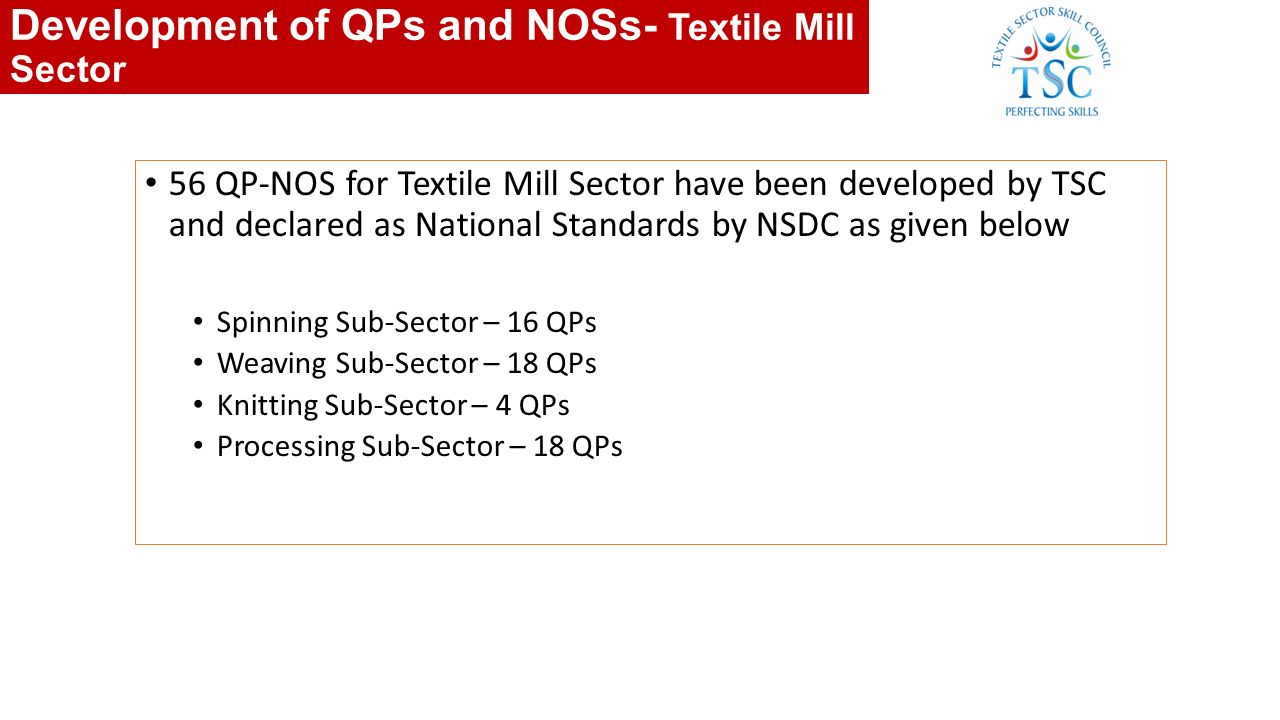 Development of QPs and NOSs- Textile Mill Sector

TEXTILE SECTOR SKILL COUNCIL
TSC
PERFECTING SKILLS

• 56 QP-NOS for Textile Mill Sector have been developed by TSC and declared as National Standards by NSDC as given below

• Spinning Sub-Sector – 16 QPs
• Weaving Sub-Sector – 18 QPs
• Knitting Sub-Sector – 4 QPs
• Processing Sub-Sector – 18 QPs